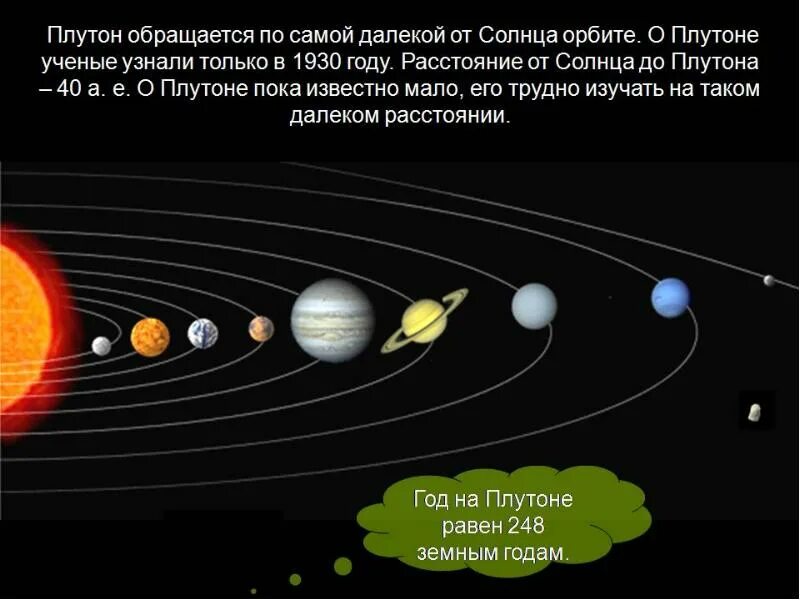 Плутон обращается по самой далекой от Солнца орбите. О Плутоне ученые узнали только в 1930 году. Расстояние от Солнца до Плутона – 40 а. е. О Плутоне пока известно мало, его трудно изучать на таком далеком расстоянии.

Год на Плутоне равен 248 земным годам.